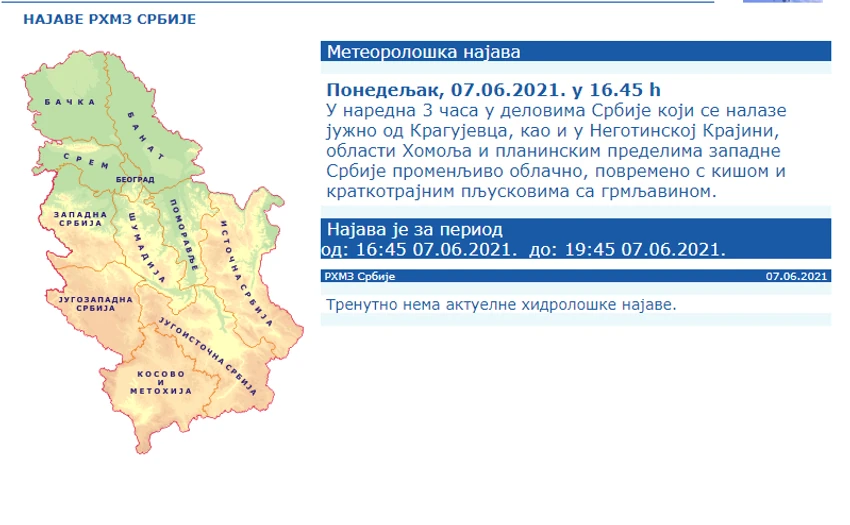 НАЈАВЕ РХМЗ СРБИЈЕ

БАЧКА
БАНАТ
СРЕМ
БЕОГРАД
ЗАПАДНА СРБИЈА
ШУМАДИЈА
ПОМОРАВЉЕ
ИСТОЧНА СРБИЈА
ЈУГОЗАПАДНА СРБИЈА
ЈУГОИСТОЧНА СРБИЈА
КОСОВО И МЕТОХИЈА

Метеоролошка најава

Понедељак, 07.06.2021. у 16.45 h
У наредна 3 часа у деловима Србије који се налазе јужно од Крагујевца, као и у Неготинској Крајини, области Хомоља и планинским пределима западне Србије променљиво облачно, повремено с кишом и краткотрајним пљусковима са грмљавином.

Најава је за период
од: 16:45 07.06.2021. до: 19:45 07.06.2021.

РХМЗ Србије
07.06.2021

Тренутно нема актуелне хидролошке најаве.